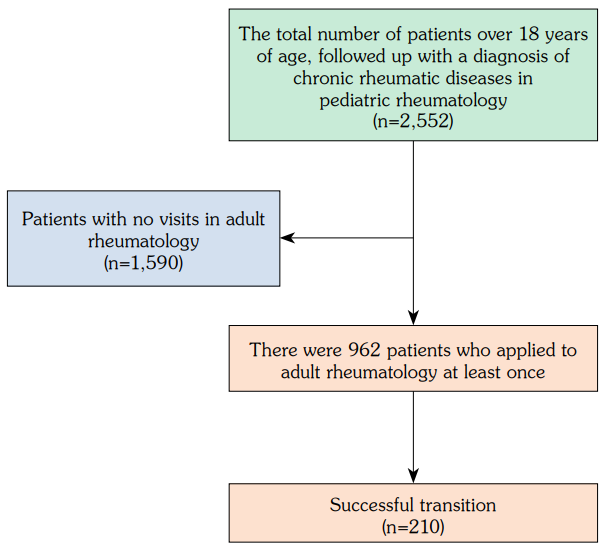 The total number of patients over 18 years of age, followed up with a diagnosis of chronic rheumatic diseases in pediatric rheumatology (n=2,552)

Patients with no visits in adult rheumatology (n=1,590)

There were 962 patients who applied to adult rheumatology at least once

Successful transition (n=210)